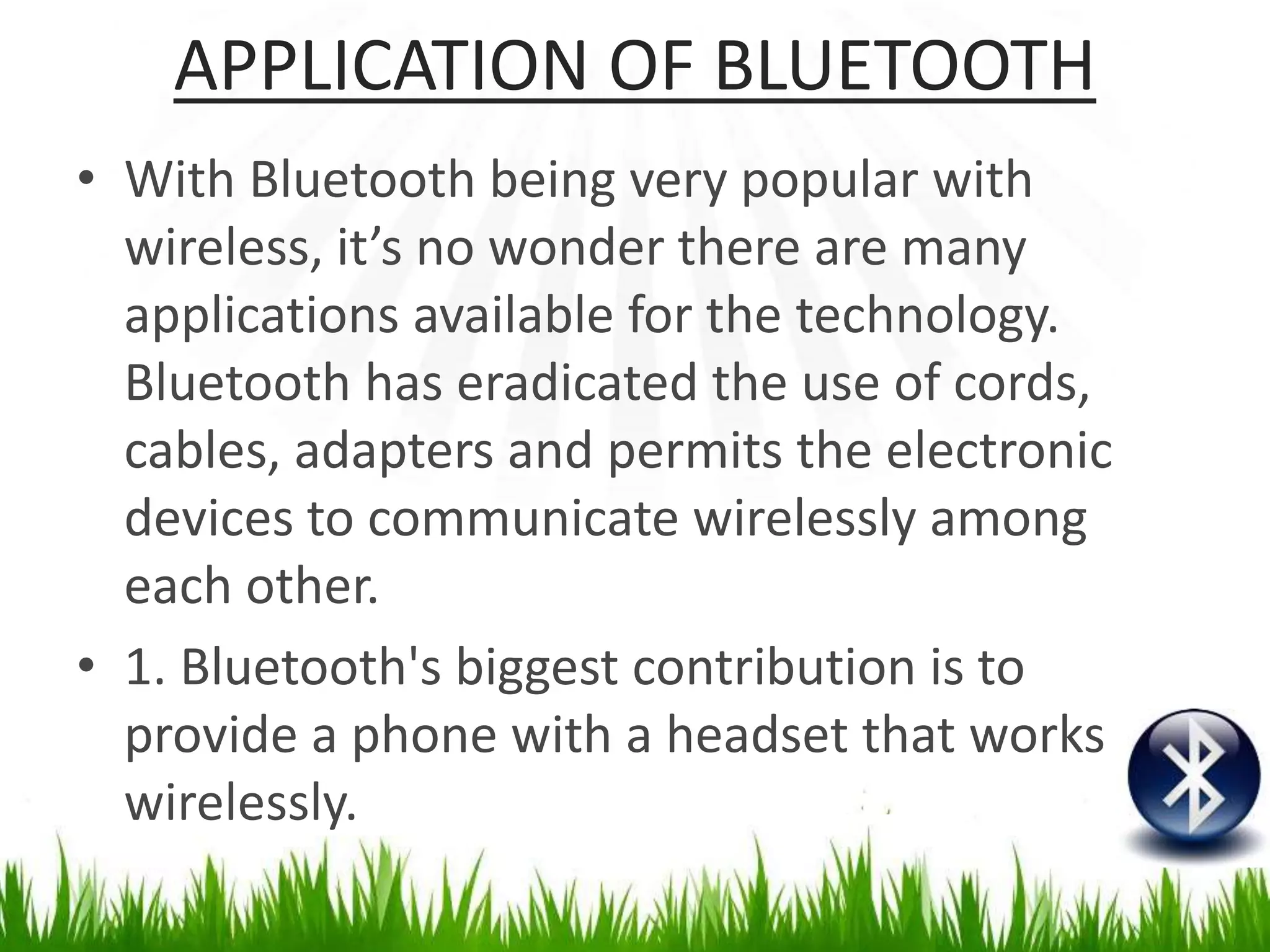 APPLICATION OF BLUETOOTH

• With Bluetooth being very popular with wireless, it’s no wonder there are many applications available for the technology. Bluetooth has eradicated the use of cords, cables, adapters and permits the electronic devices to communicate wirelessly among each other.

• 1. Bluetooth's biggest contribution is to provide a phone with a headset that works wirelessly.